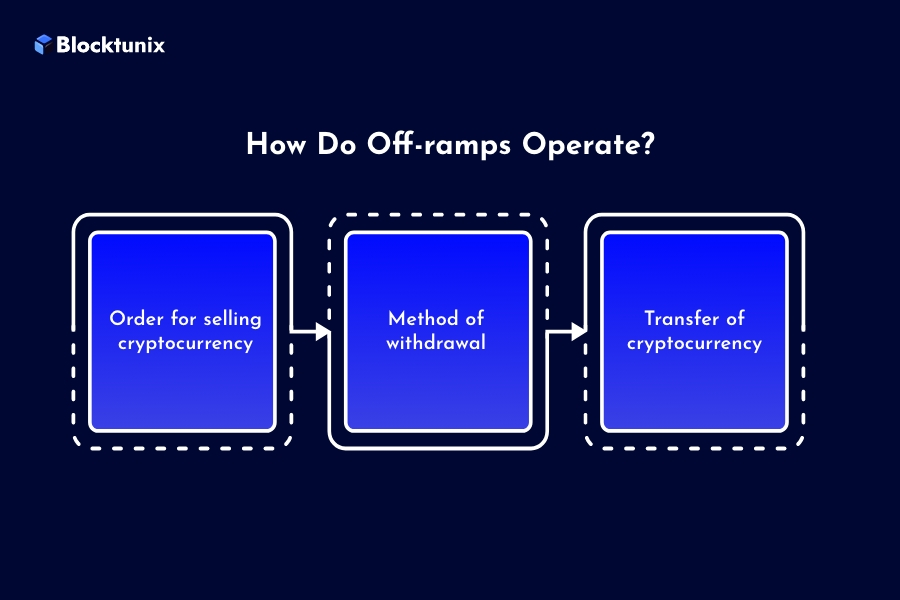 Blocktunix

How Do Off-ramps Operate?

Order for selling cryptocurrency

Method of withdrawal

Transfer of cryptocurrency